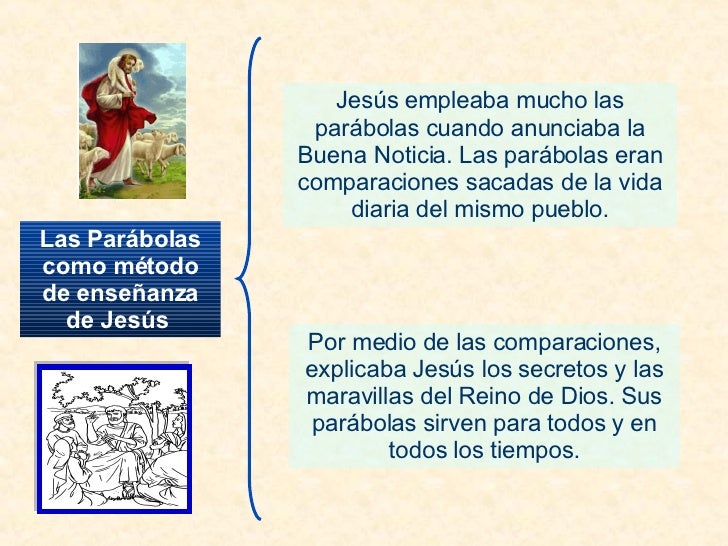 Las Parábolas como método de enseñanza de Jesús

Jesús empleaba mucho las parábolas cuando anunciaba la Buena Noticia. Las parábolas eran comparaciones sacadas de la vida diaria del mismo pueblo.

Por medio de las comparaciones, explicaba Jesús los secretos y las maravillas del Reino de Dios. Sus parábolas sirven para todos y en todos los tiempos.